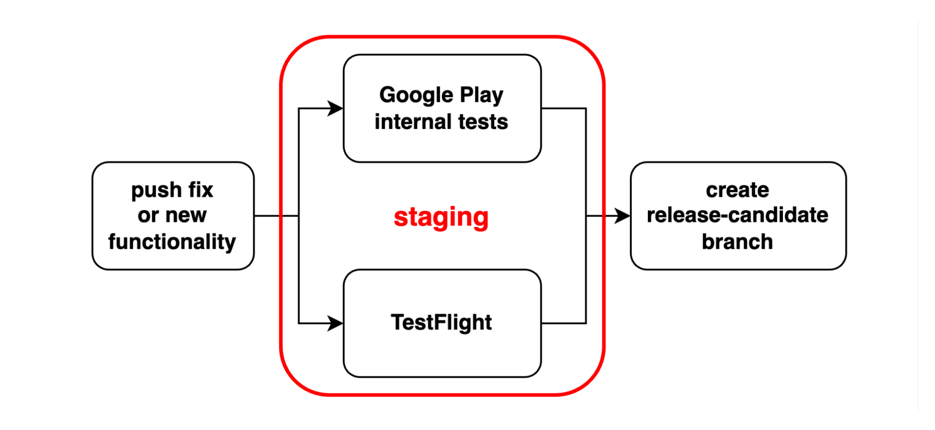 push fix or new functionality

Google Play internal tests

staging

TestFlight

create release-candidate branch